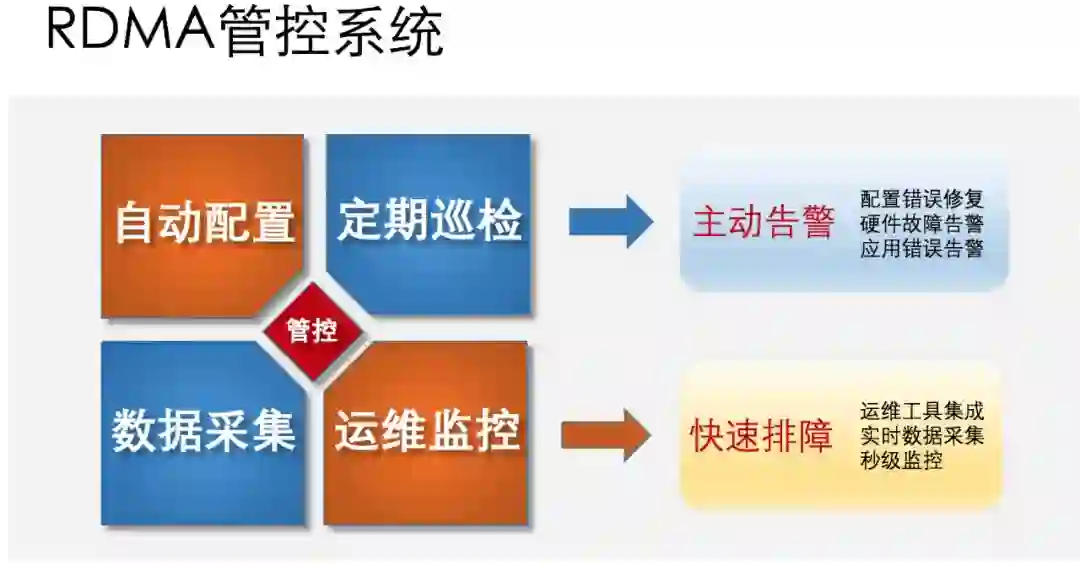 RDMA管控系统

自动配置

定期巡检

管控

数据采集

运维监控

主动告警

配置错误修复
硬件故障告警
应用错误告警

快速排障

运维工具集成
实时数据采集
秒级监控